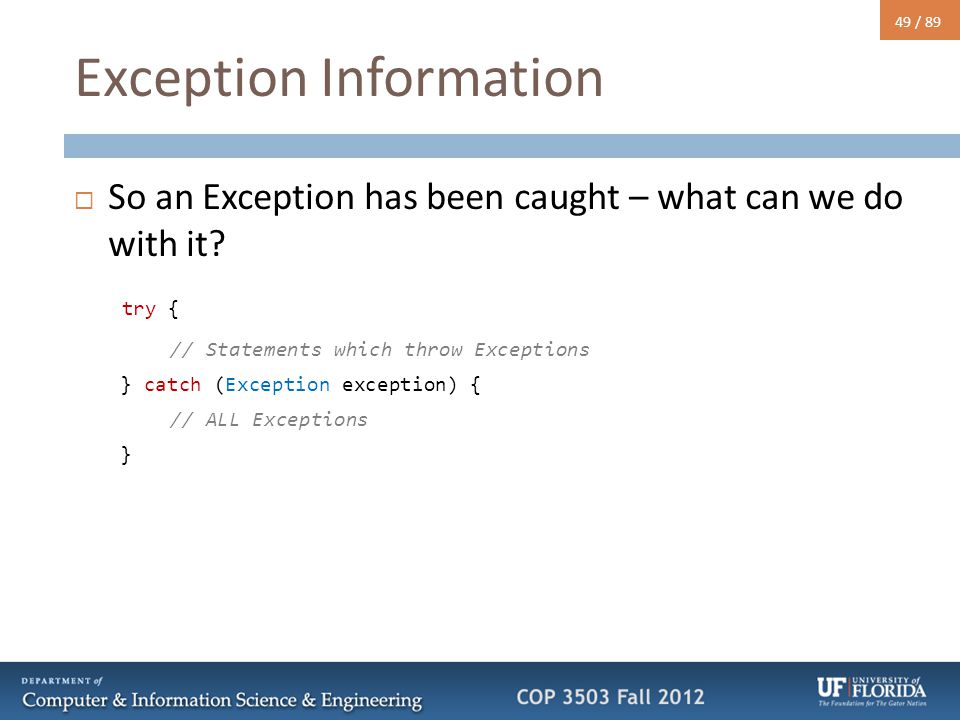 49 / 89

Exception Information

□ So an Exception has been caught – what can we do with it?

try {
    // Statements which throw Exceptions
} catch (Exception exception) {
    // ALL Exceptions
}

DEPARTMENT of
Computer & Information Science & Engineering

COP 3503 Fall 2012

UF UNIVERSITY of FLORIDA
The Foundation for The Gator Nation